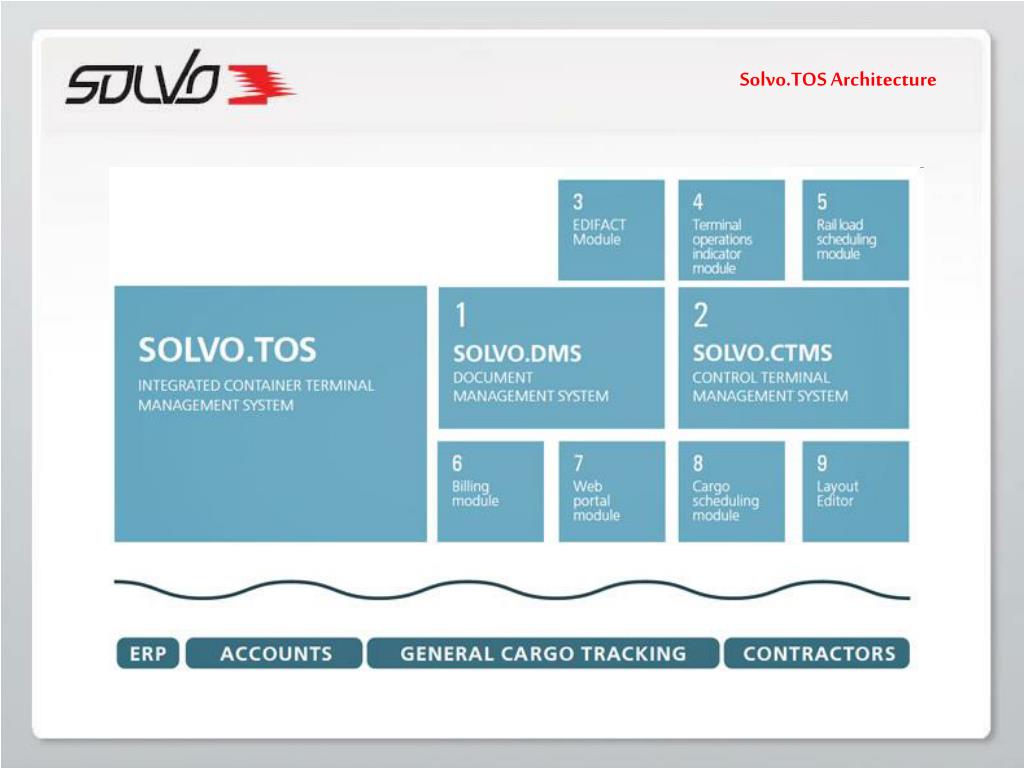 SOLVO

Solvo.TOS Architecture

3
EDIFACT Module

4
Terminal operations indicator module

5
Rail load scheduling module

SOLVO.TOS
INTEGRATED CONTAINER TERMINAL MANAGEMENT SYSTEM

1
SOLVO.DMS
DOCUMENT MANAGEMENT SYSTEM

2
SOLVO.CTMS
CONTROL TERMINAL MANAGEMENT SYSTEM

6
Billing module

7
Web portal module

8
Cargo scheduling module

9
Layout Editor

ERP
ACCOUNTS
GENERAL CARGO TRACKING
CONTRACTORS